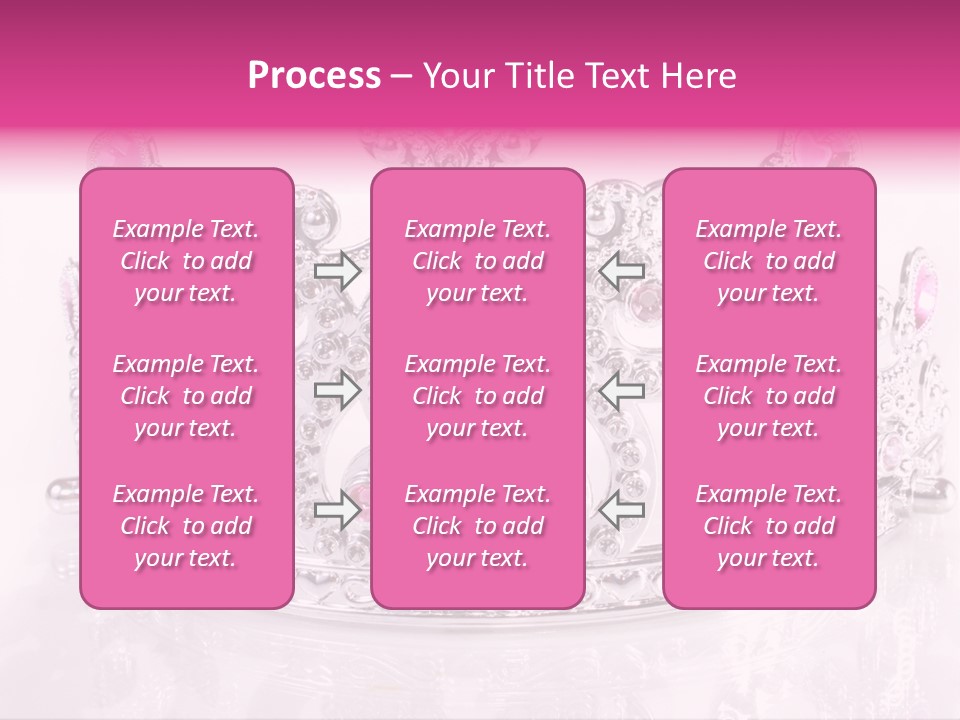 Process – Your Title Text Here

Example Text. Click to add your text.

Example Text. Click to add your text.

Example Text. Click to add your text.

Example Text. Click to add your text.

Example Text. Click to add your text.

Example Text. Click to add your text.

Example Text. Click to add your text.

Example Text. Click to add your text.

Example Text. Click to add your text.